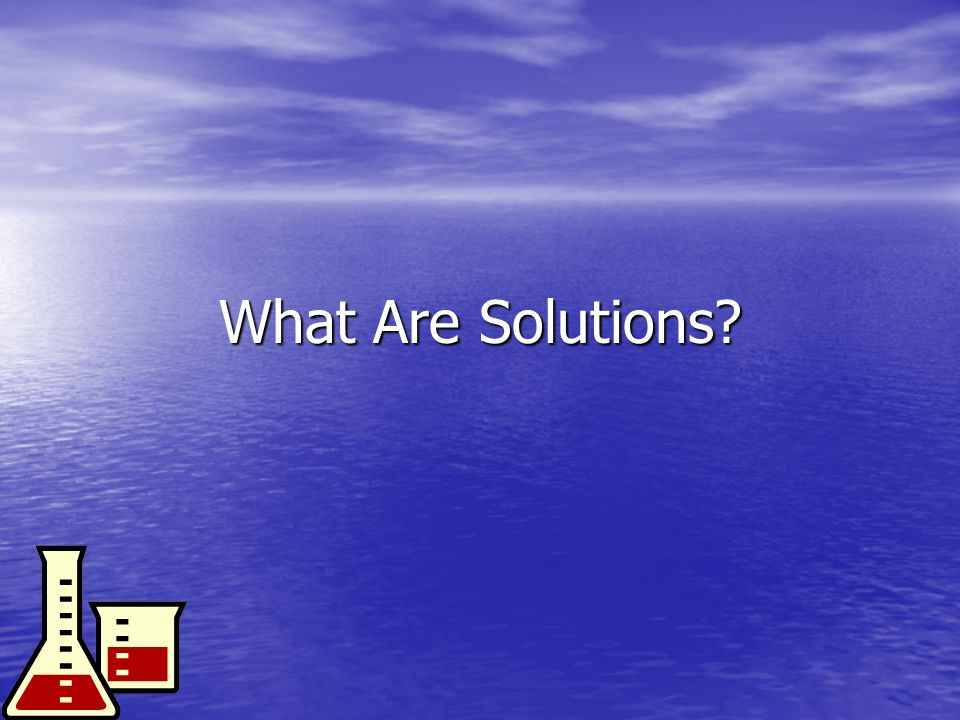 What Are Solutions?